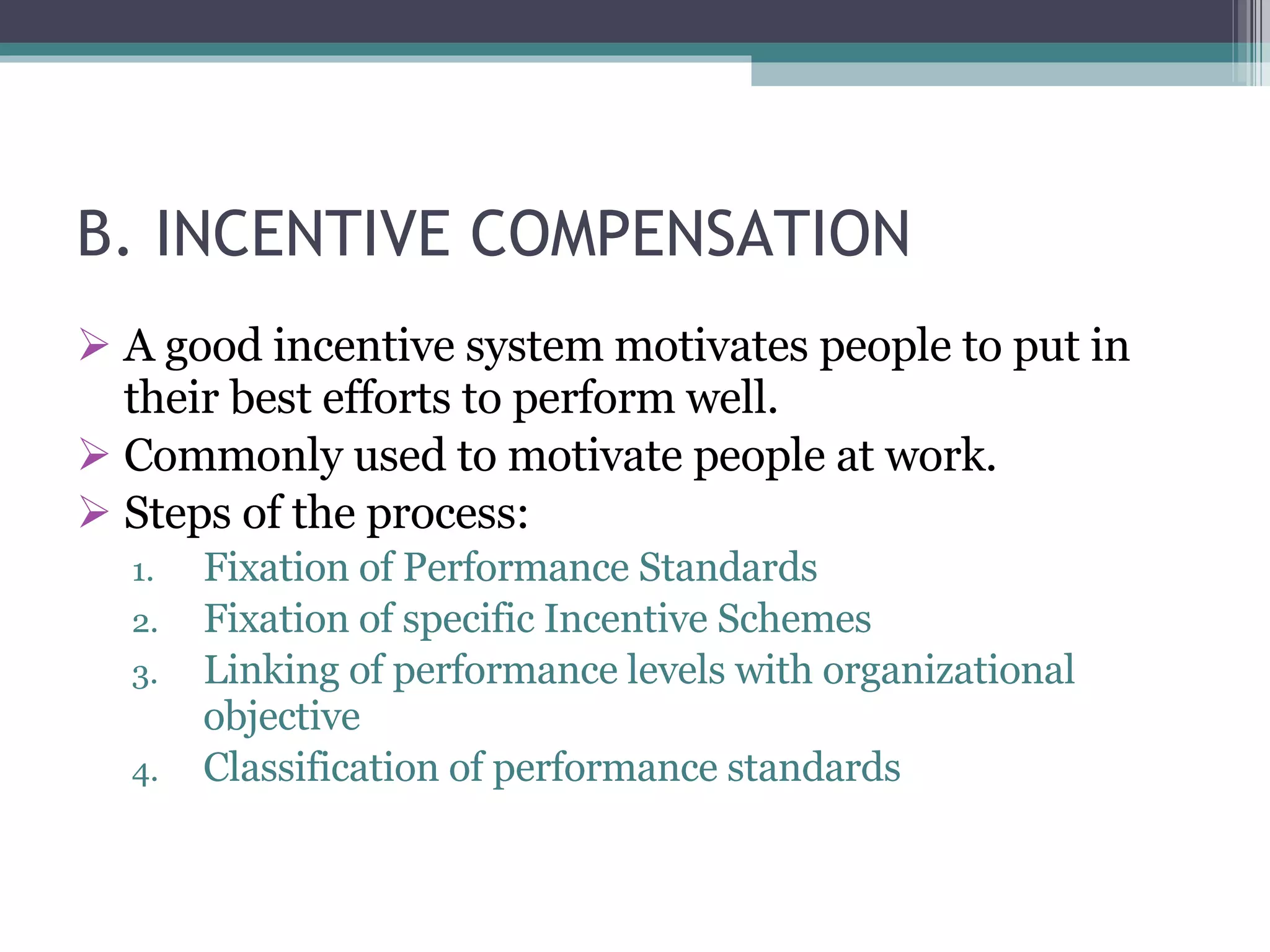 B. INCENTIVE COMPENSATION

➢ A good incentive system motivates people to put in their best efforts to perform well.
➢ Commonly used to motivate people at work.
➢ Steps of the process:
1. Fixation of Performance Standards
2. Fixation of specific Incentive Schemes
3. Linking of performance levels with organizational objective
4. Classification of performance standards